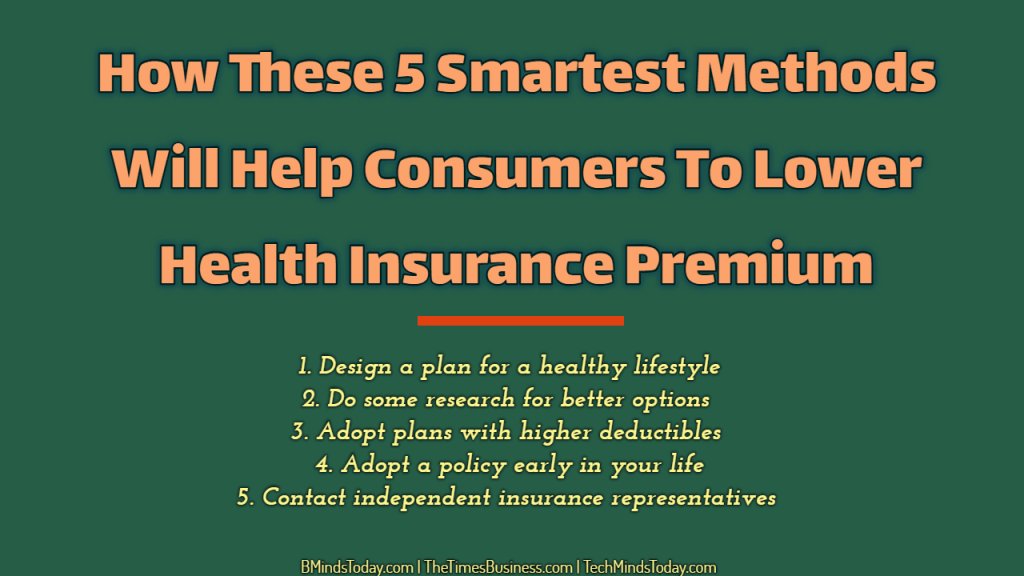 How These 5 Smartest Methods Will Help Consumers To Lower Health Insurance Premium

1. Design a plan for a healthy lifestyle
2. Do some research for better options
3. Adopt plans with higher deductibles
4. Adopt a policy early in your life
5. Contact independent insurance representatives

BMindsToday.com | TheTimesBusiness.com | TechMindsToday.com